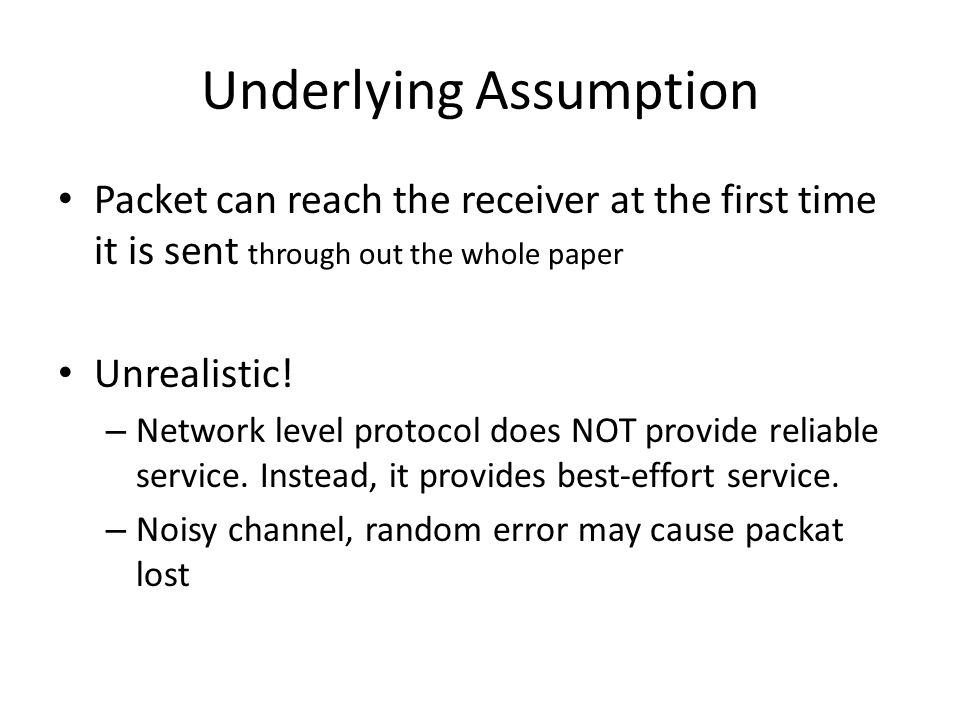 Underlying Assumption

• Packet can reach the receiver at the first time it is sent through out the whole paper

• Unrealistic!
– Network level protocol does NOT provide reliable service. Instead, it provides best-effort service.
– Noisy channel, random error may cause packat lost